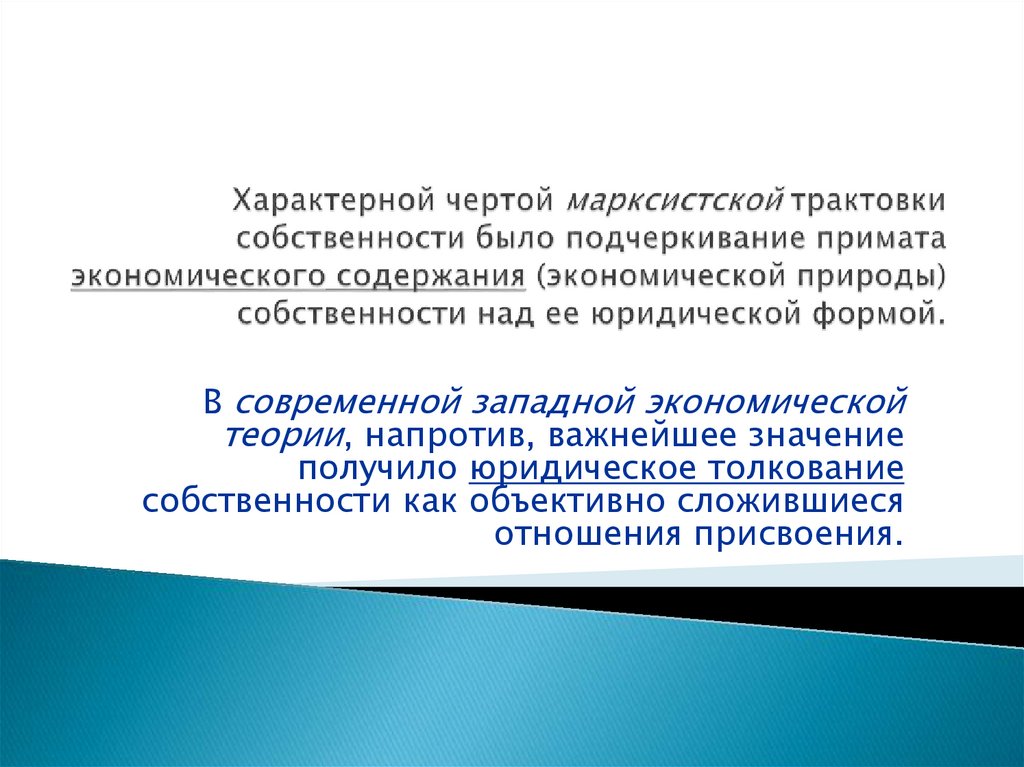 Характерной чертой марксистской трактовки собственности было подчеркивание примата экономического содержания (экономической природы) собственности над ее юридической формой.

В современной западной экономической теории, напротив, важнейшее значение получило юридическое толкование собственности как объективно сложившиеся отношения присвоения.